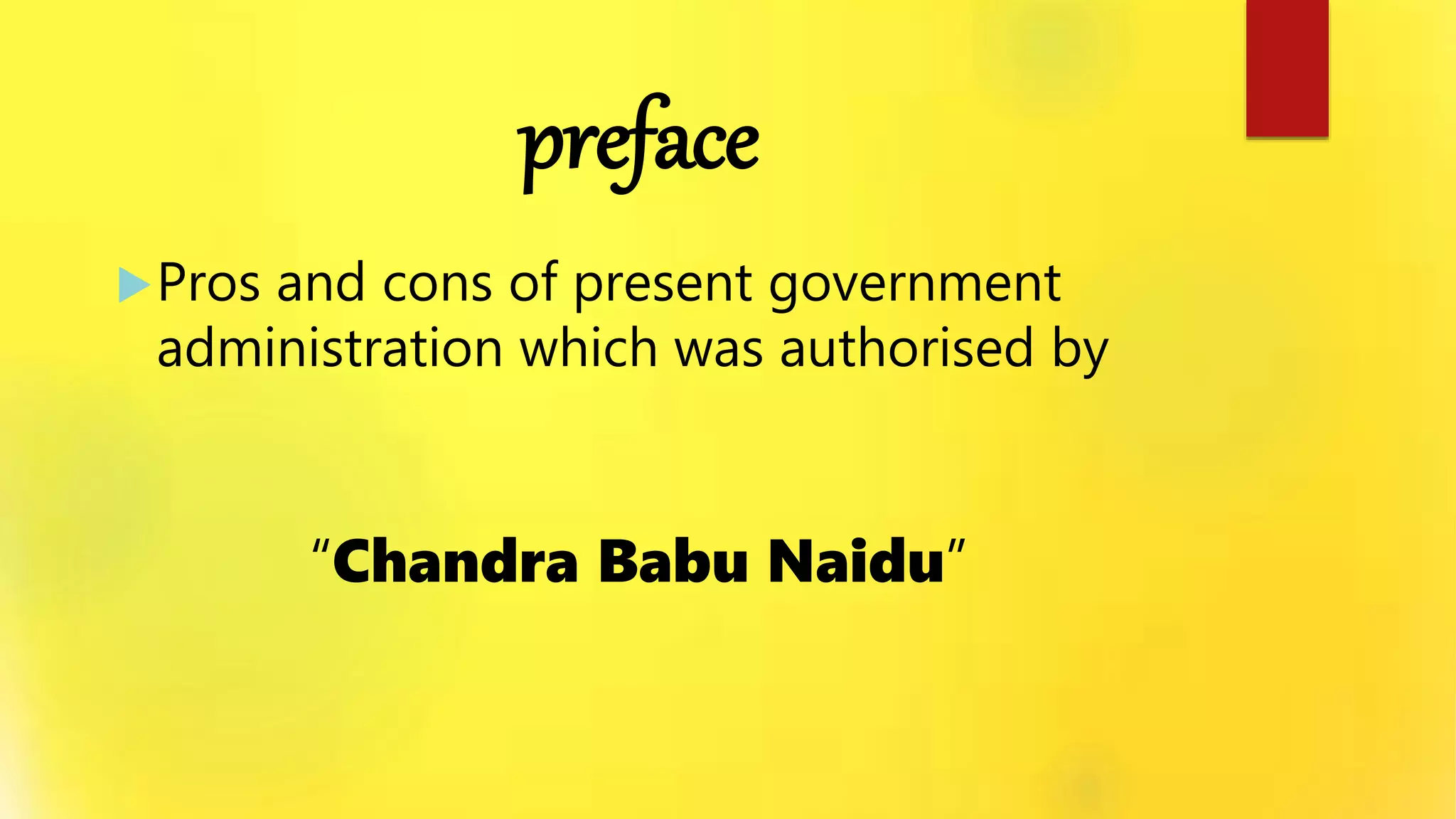 preface

Pros and cons of present government administration which was authorised by

"Chandra Babu Naidu"